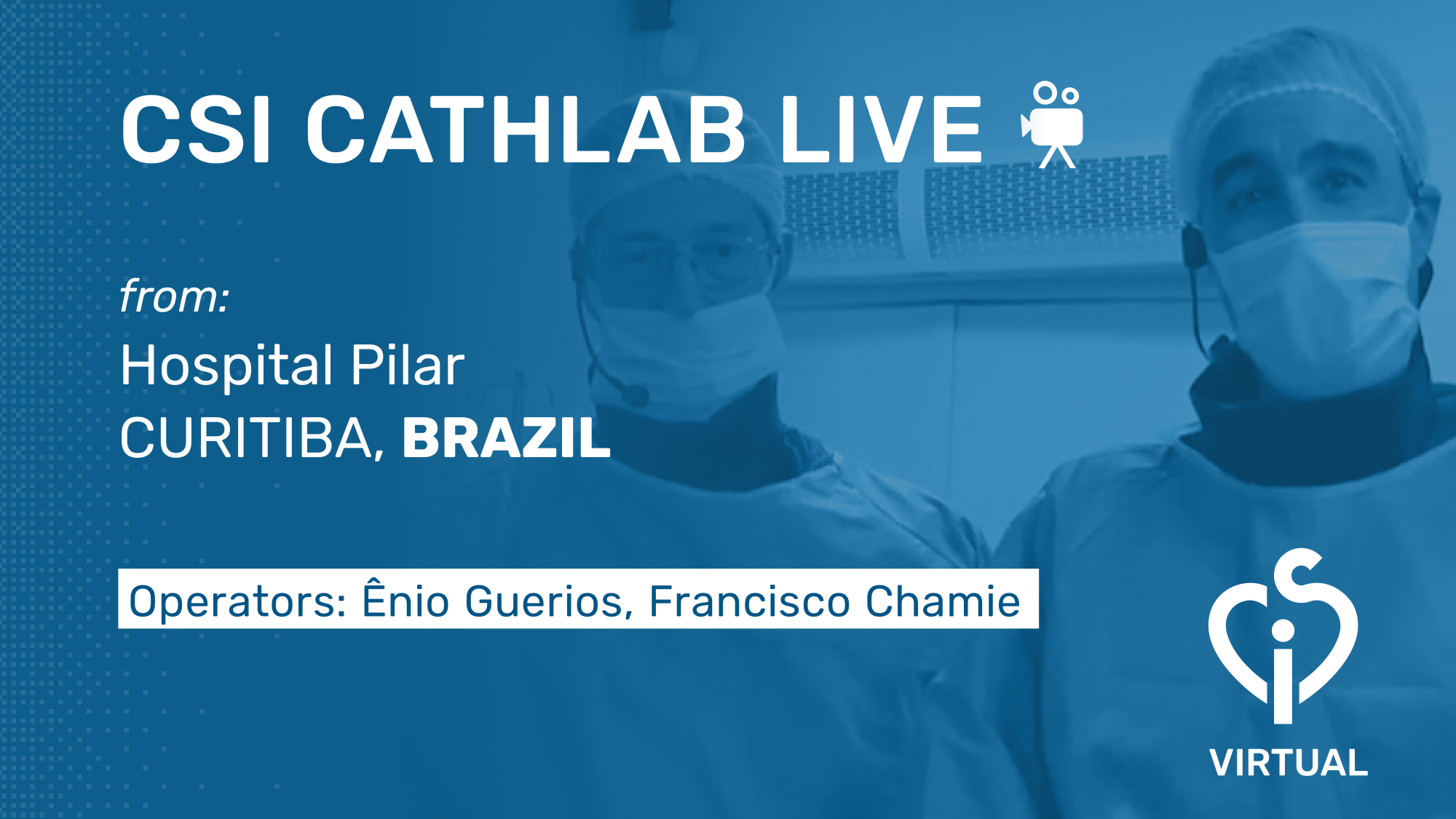 CSI CATHLAB LIVE

from:
Hospital Pilar
CURITIBA, BRAZIL

Operators: Ênio Guerios, Francisco Chamie

CSI
VIRTUAL